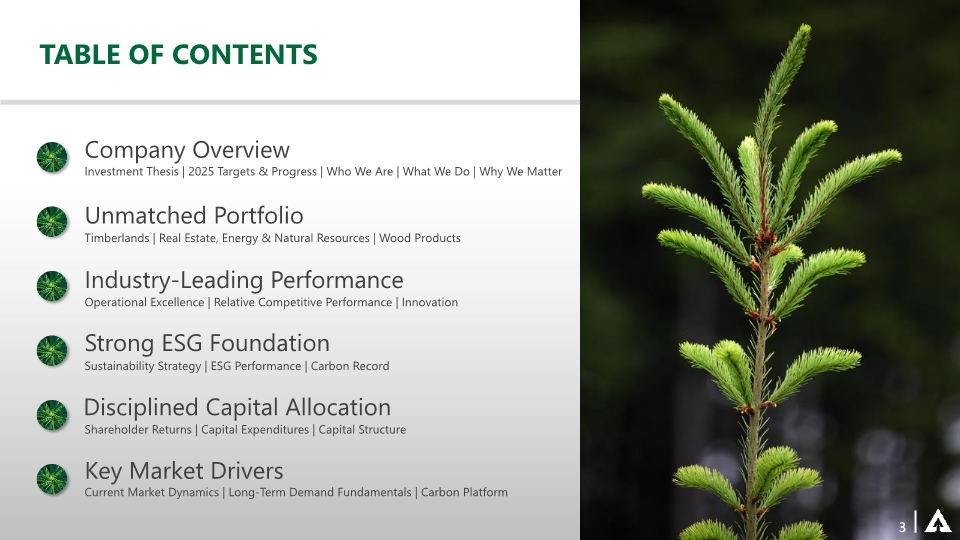 TABLE OF CONTENTS

Company Overview
Investment Thesis | 2025 Targets & Progress | Who We Are | What We Do | Why We Matter

Unmatched Portfolio
Timberlands | Real Estate, Energy & Natural Resources | Wood Products

Industry-Leading Performance
Operational Excellence | Relative Competitive Performance | Innovation

Strong ESG Foundation
Sustainability Strategy | ESG Performance | Carbon Record

Disciplined Capital Allocation
Shareholder Returns | Capital Expenditures | Capital Structure

Key Market Drivers
Current Market Dynamics | Long-Term Demand Fundamentals | Carbon Platform

3